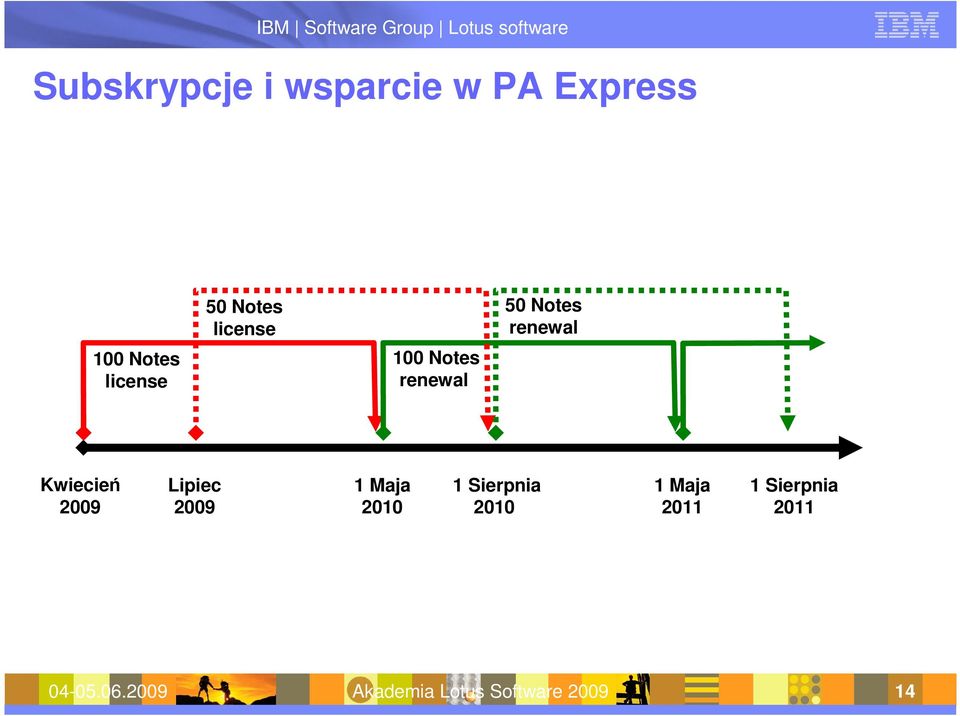 IBM | Software Group | Lotus software

IBM

Subskrypcje i wsparcie w PA Express

50 Notes license

50 Notes renewal

100 Notes license

100 Notes renewal

Kwiecień 2009

Lipiec 2009

1 Maja 2010

1 Sierpnia 2010

1 Maja 2011

1 Sierpnia 2011

04-05.06.2009

Akademia Lotus Software 2009

14